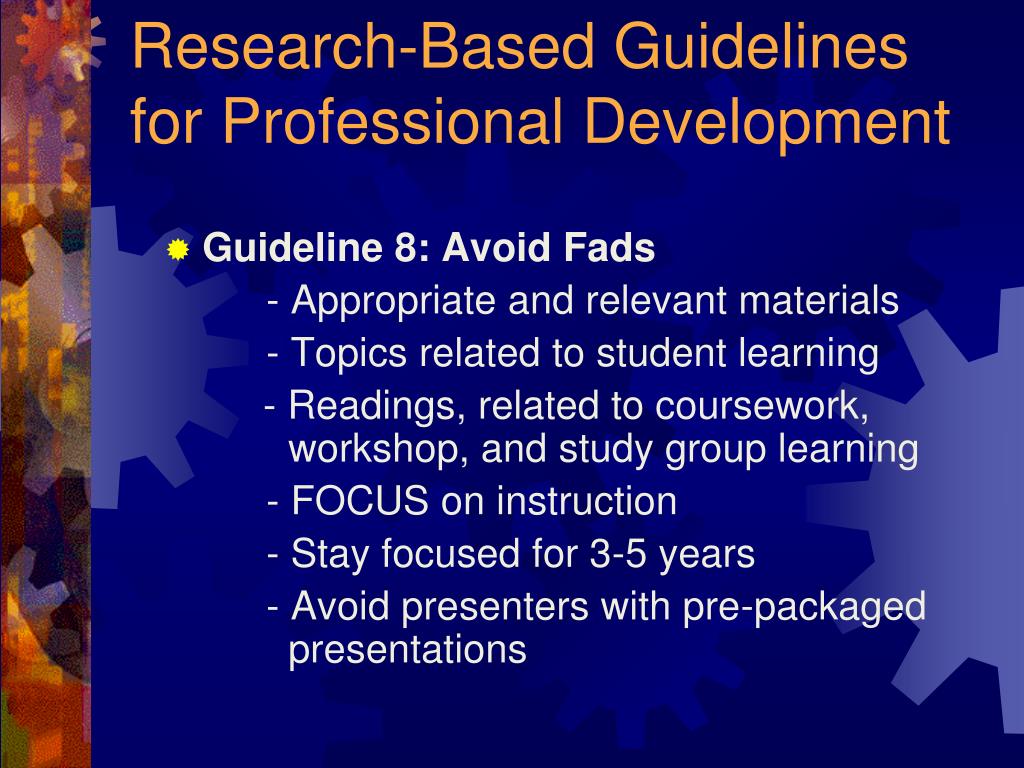 Research-Based Guidelines for Professional Development

Guideline 8: Avoid Fads

- Appropriate and relevant materials

- Topics related to student learning

- Readings, related to coursework, workshop, and study group learning

- FOCUS on instruction

- Stay focused for 3-5 years

- Avoid presenters with pre-packaged presentations